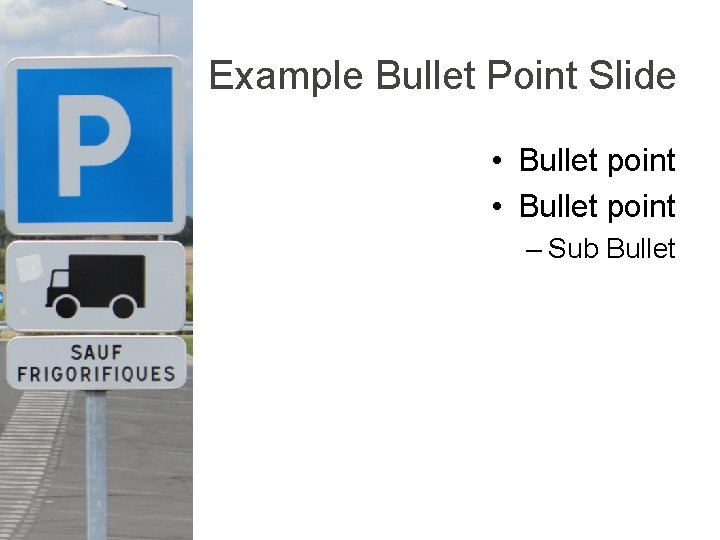 P

SAUF
FRIGORIFIQUES

Example Bullet Point Slide

• Bullet point
• Bullet point
– Sub Bullet